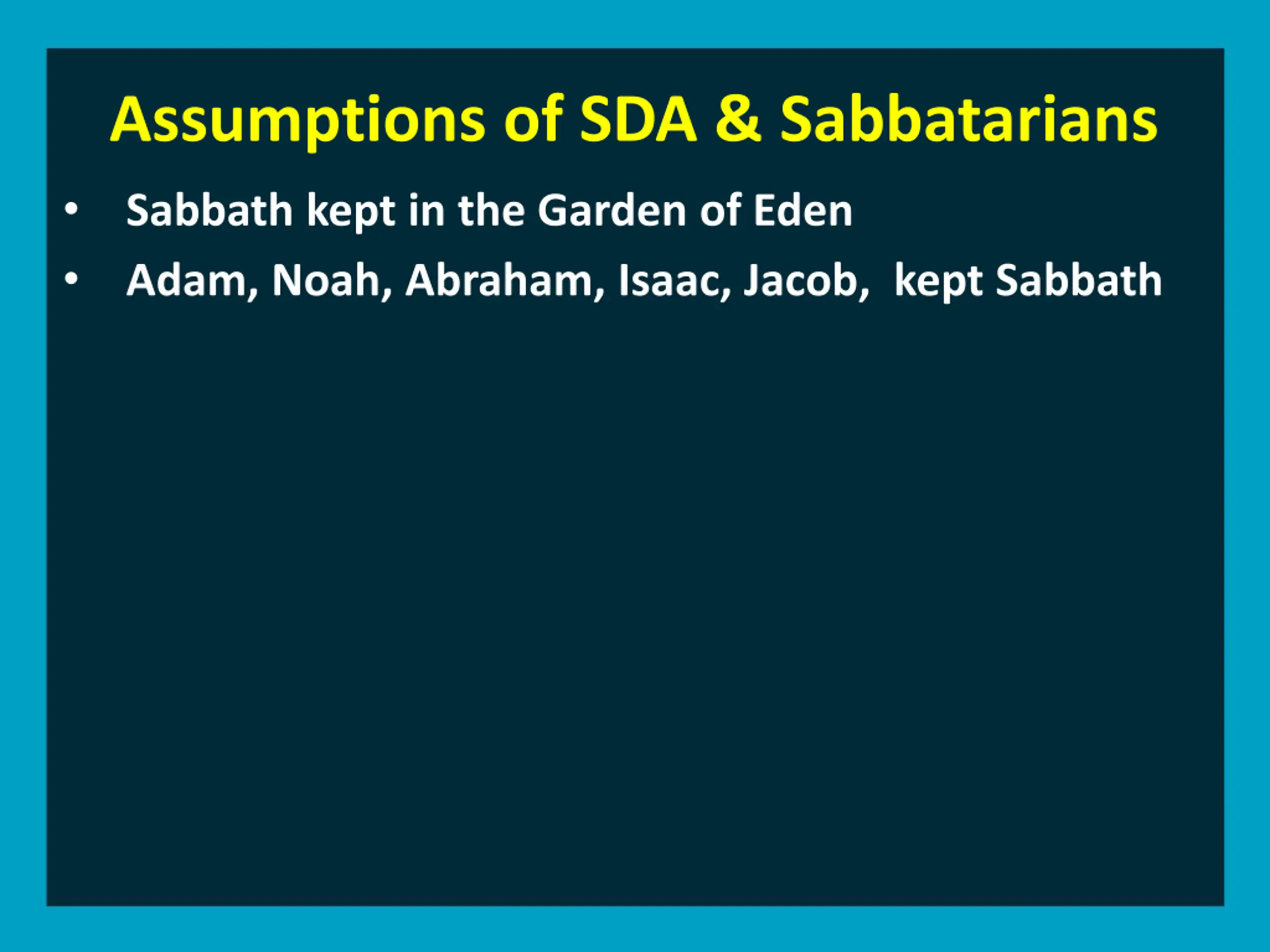 Assumptions of SDA & Sabbatarians

• Sabbath kept in the Garden of Eden
• Adam, Noah, Abraham, Isaac, Jacob, kept Sabbath